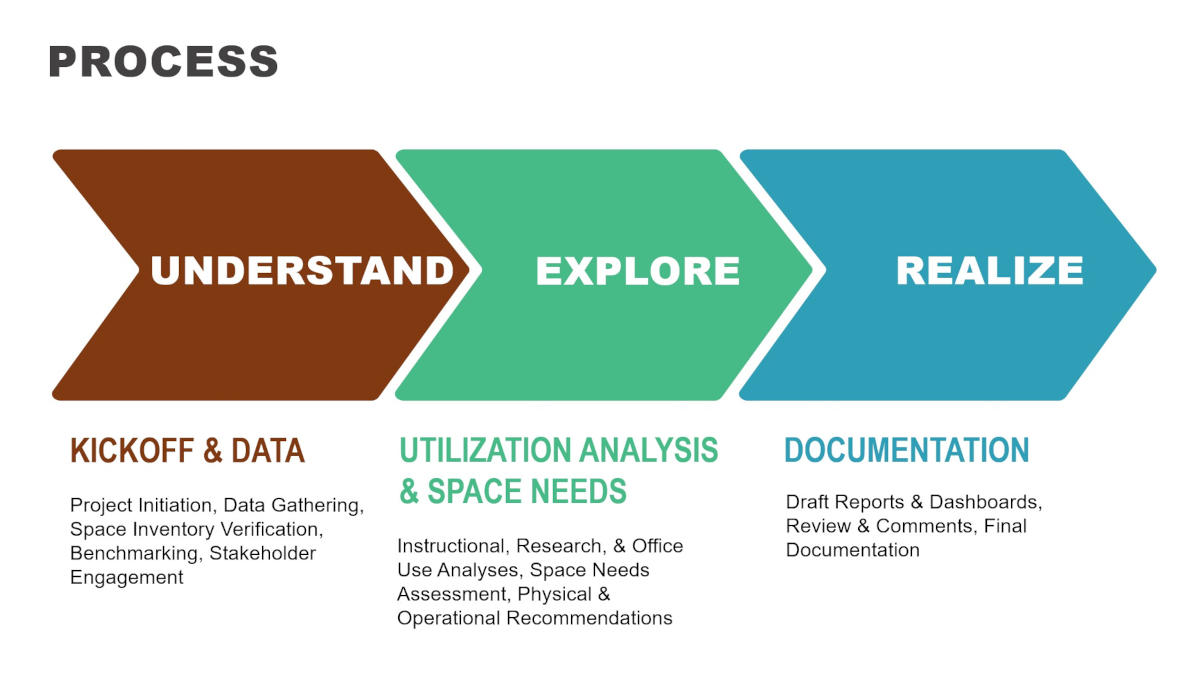 PROCESS

UNDERSTAND

EXPLORE

REALIZE

KICKOFF & DATA

Project Initiation, Data Gathering, Space Inventory Verification, Benchmarking, Stakeholder Engagement

UTILIZATION ANALYSIS & SPACE NEEDS

Instructional, Research, & Office Use Analyses, Space Needs Assessment, Physical & Operational Recommendations

DOCUMENTATION

Draft Reports & Dashboards, Review & Comments, Final Documentation